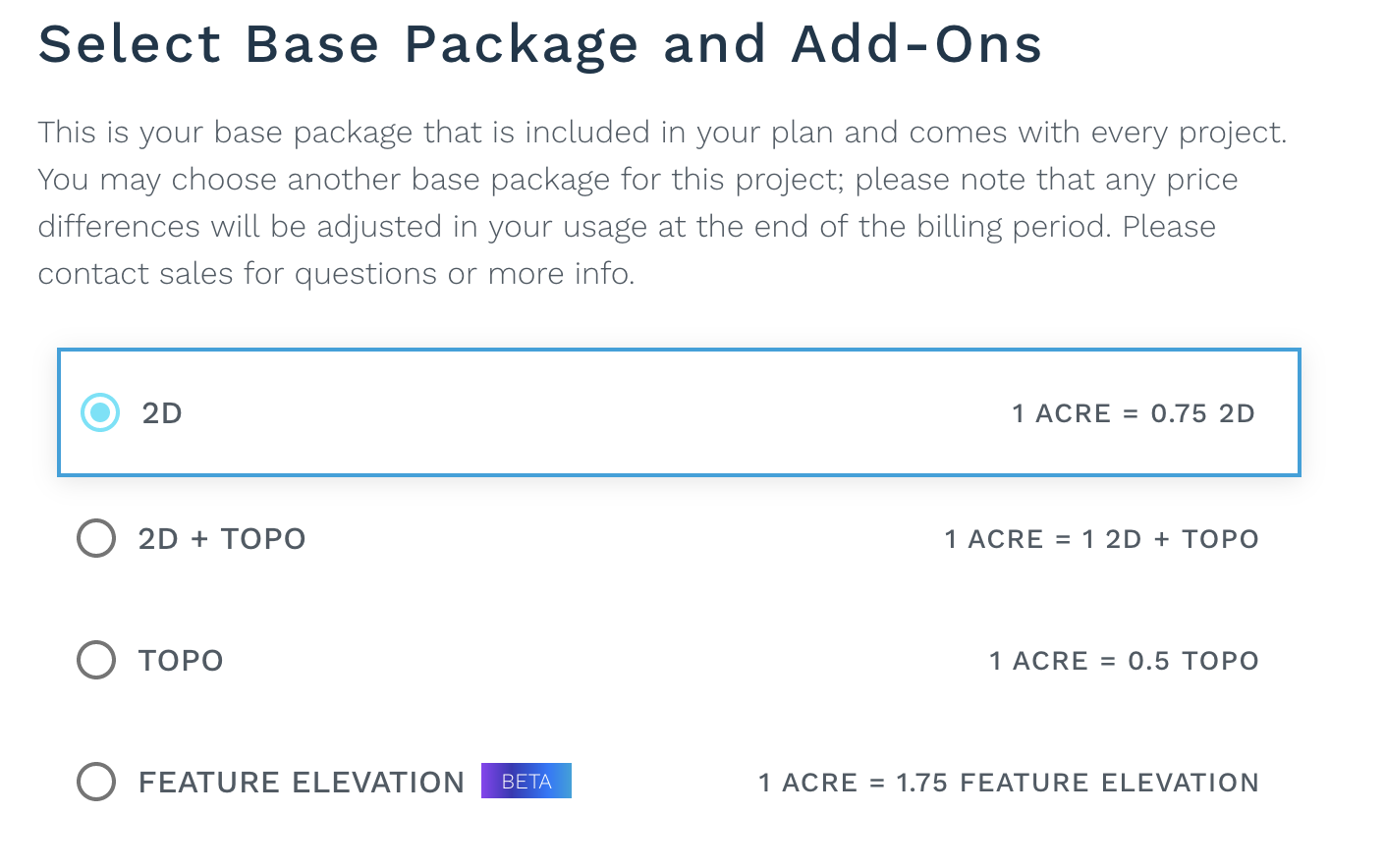 Select Base Package and Add-Ons

This is your base package that is included in your plan and comes with every project. You may choose another base package for this project; please note that any price differences will be adjusted in your usage at the end of the billing period. Please contact sales for questions or more info.

2D 1 ACRE = 0.75 2D

2D + TOPO 1 ACRE = 1 2D + TOPO

TOPO 1 ACRE = 0.5 TOPO

FEATURE ELEVATION BETA 1 ACRE = 1.75 FEATURE ELEVATION